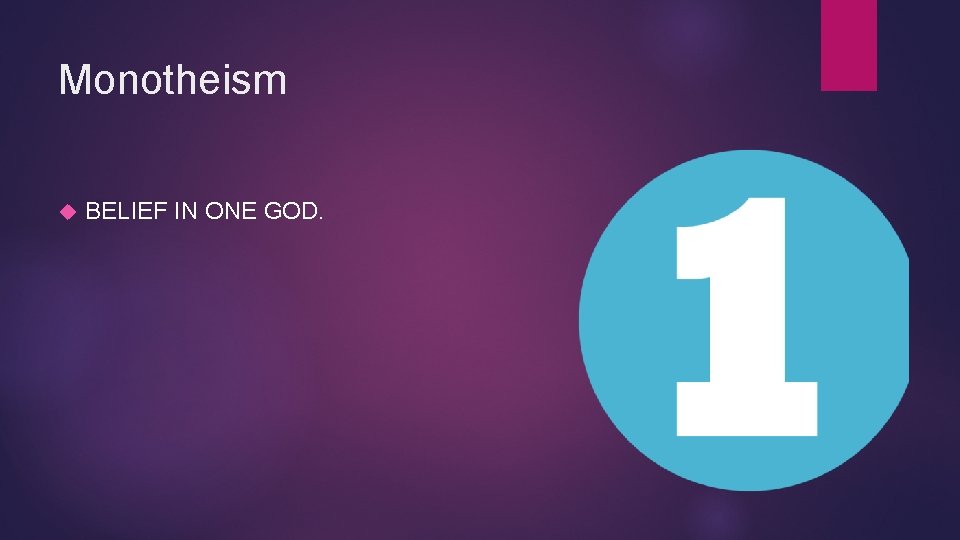 Monotheism

BELIEF IN ONE GOD.

1